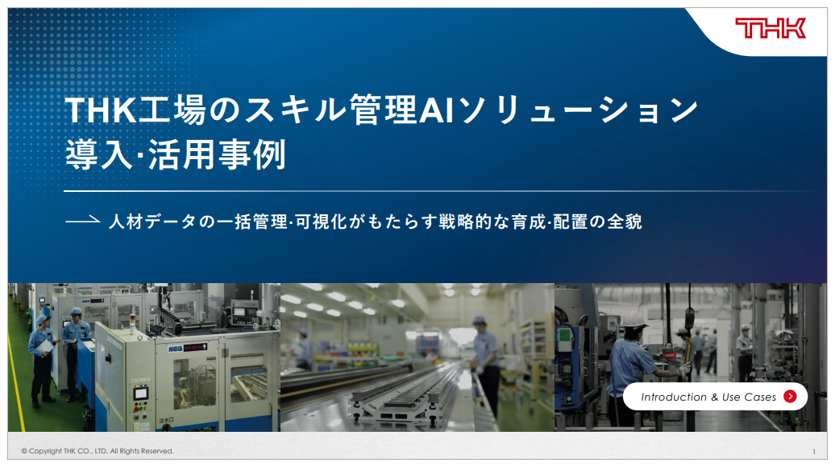 THK

THK工場のスキル管理AIソリューション
導入·活用事例

人材データの一括管理·可視化がもたらす戦略的な育成·配置の全貌

Introduction & Use Cases

© Copyright THK CO., LTD. All Rights Reserved.

1